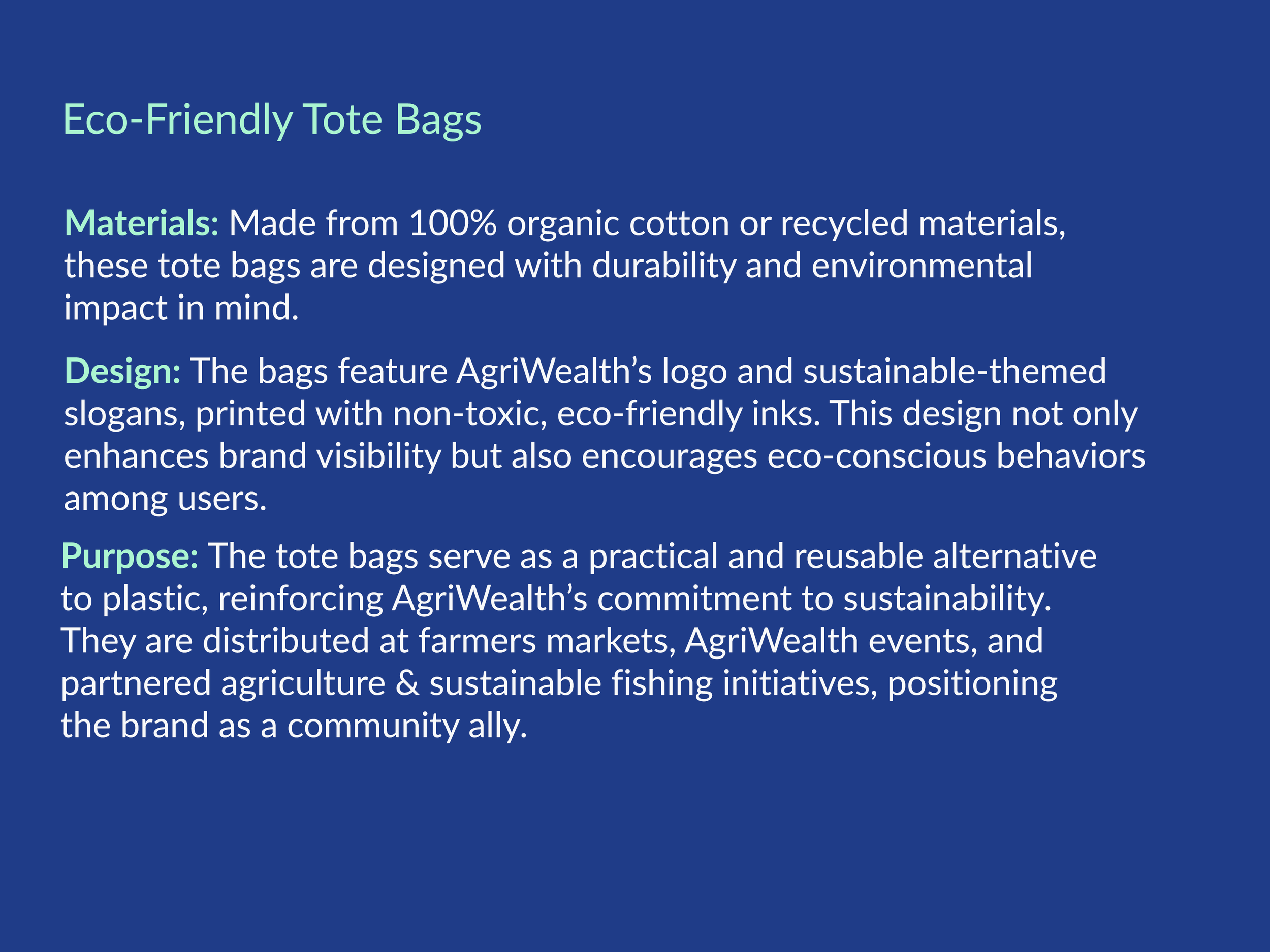 Eco-Friendly Tote Bags

Materials: Made from 100% organic cotton or recycled materials, these tote bags are designed with durability and environmental impact in mind.

Design: The bags feature AgriWealth’s logo and sustainable-themed slogans, printed with non-toxic, eco-friendly inks. This design not only enhances brand visibility but also encourages eco-conscious behaviors among users.

Purpose: The tote bags serve as a practical and reusable alternative to plastic, reinforcing AgriWealth’s commitment to sustainability. They are distributed at farmers markets, AgriWealth events, and partnered agriculture & sustainable fishing initiatives, positioning the brand as a community ally.